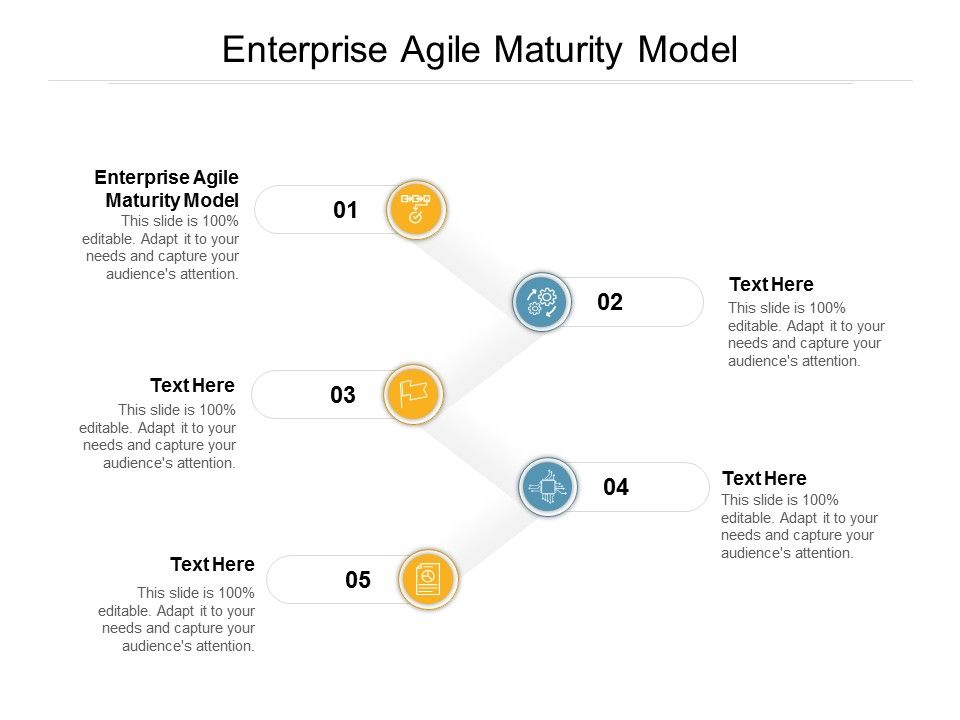 Enterprise Agile Maturity Model

Enterprise Agile Maturity Model
This slide is 100% editable. Adapt it to your needs and capture your audience's attention.

01

02

Text Here
This slide is 100% editable. Adapt it to your needs and capture your audience's attention.

Text Here
This slide is 100% editable. Adapt it to your needs and capture your audience's attention.

03

04

Text Here
This slide is 100% editable. Adapt it to your needs and capture your audience's attention.

Text Here
This slide is 100% editable. Adapt it to your needs and capture your audience's attention.

05